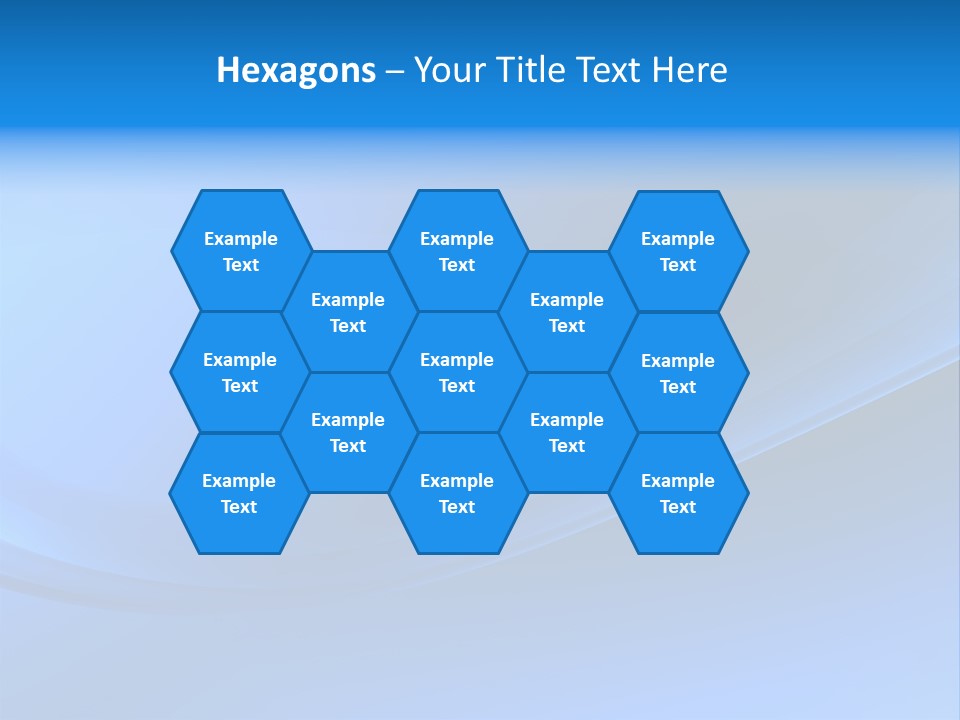 Hexagons – Your Title Text Here

Example Text

Example Text

Example Text

Example Text

Example Text

Example Text

Example Text

Example Text

Example Text

Example Text

Example Text

Example Text

Example Text